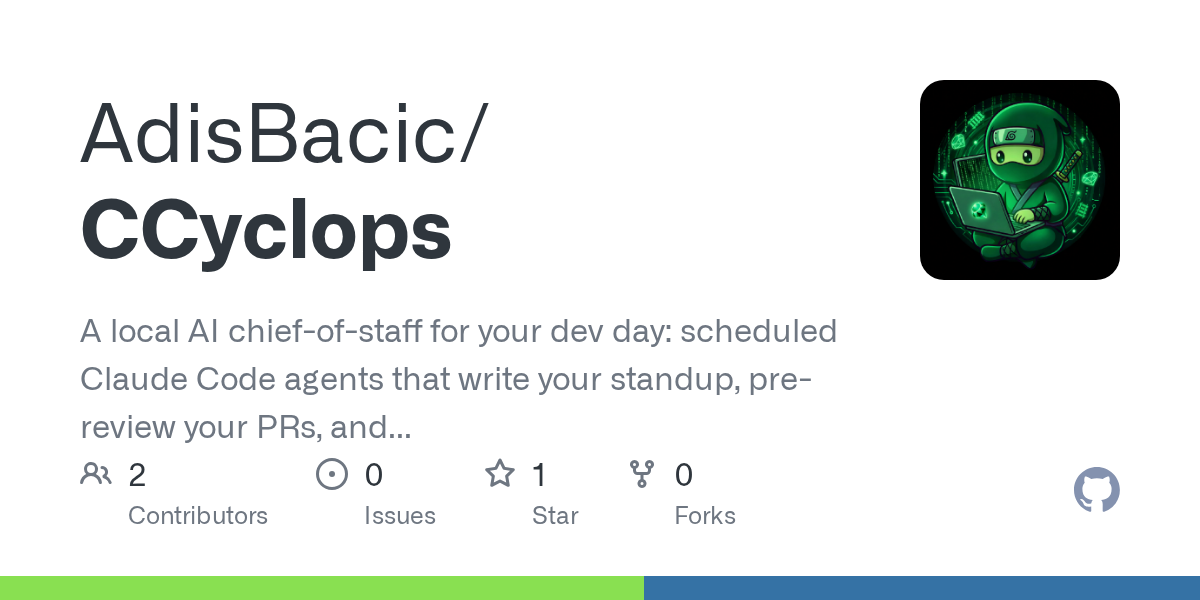 AdisBacic/
CCyclops

A local AI chief-of-staff for your dev day: scheduled Claude Code agents that write your standup, pre-review your PRs, and...

2
Contributors

0
Issues

1
Star

0
Forks